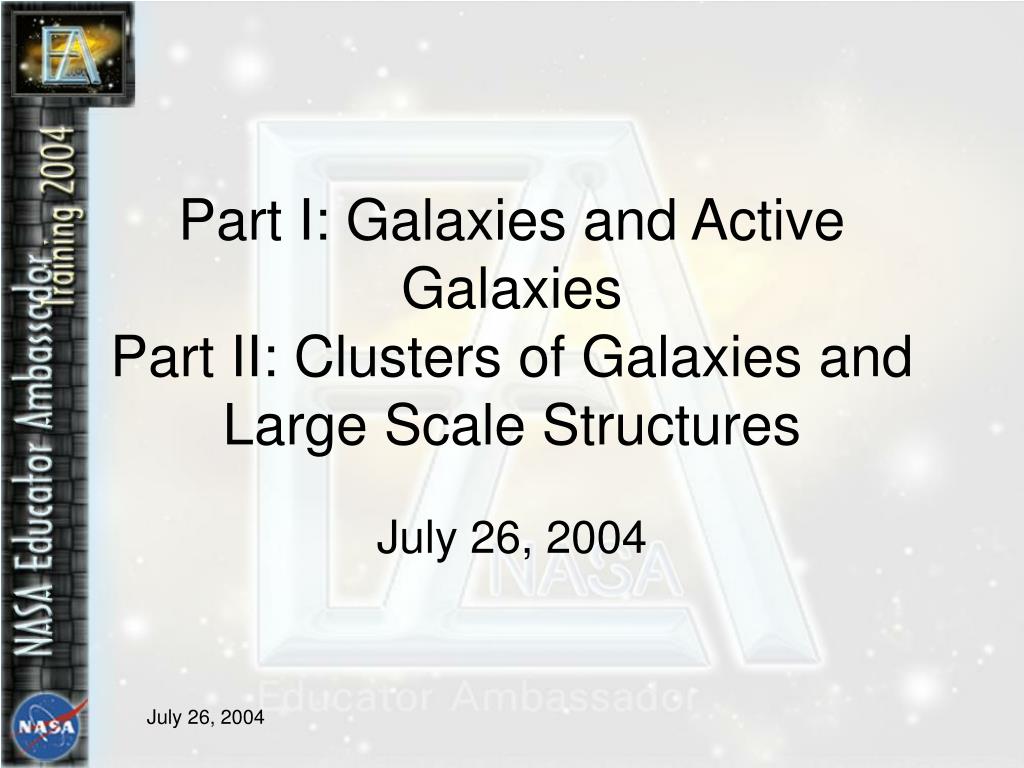 NASA Educator Ambassador Training 2004

Part I: Galaxies and Active Galaxies
Part II: Clusters of Galaxies and Large Scale Structures

July 26, 2004

NASA

Educator Ambassador

NASA

July 26, 2004